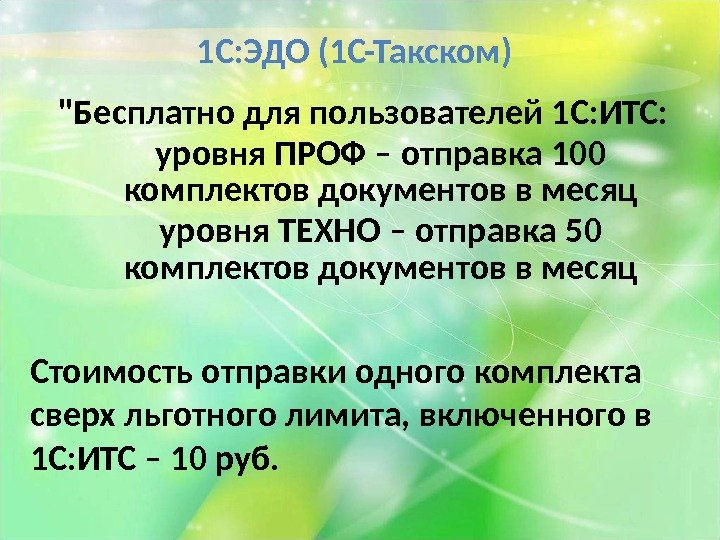 1С:ЭДО (1С-Такском)

"Бесплатно для пользователей 1С:ИТС:
уровня ПРОФ – отправка 100 комплектов документов в месяц
уровня ТЕХНО – отправка 50 комплектов документов в месяц

Стоимость отправки одного комплекта сверх льготного лимита, включенного в 1С:ИТС – 10 руб.